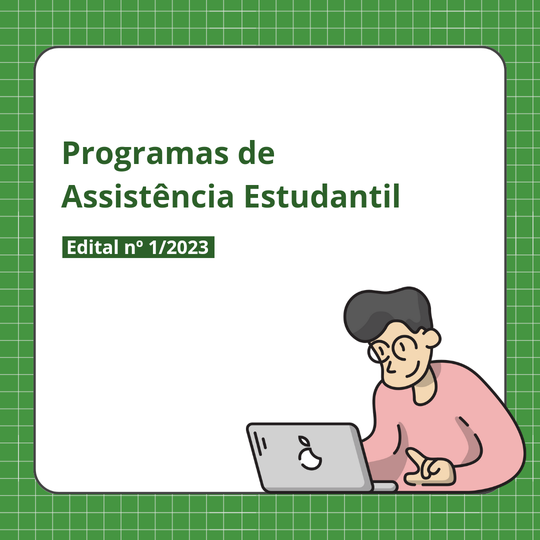 Programas de
Assistência Estudantil

Edital nº 1/2023